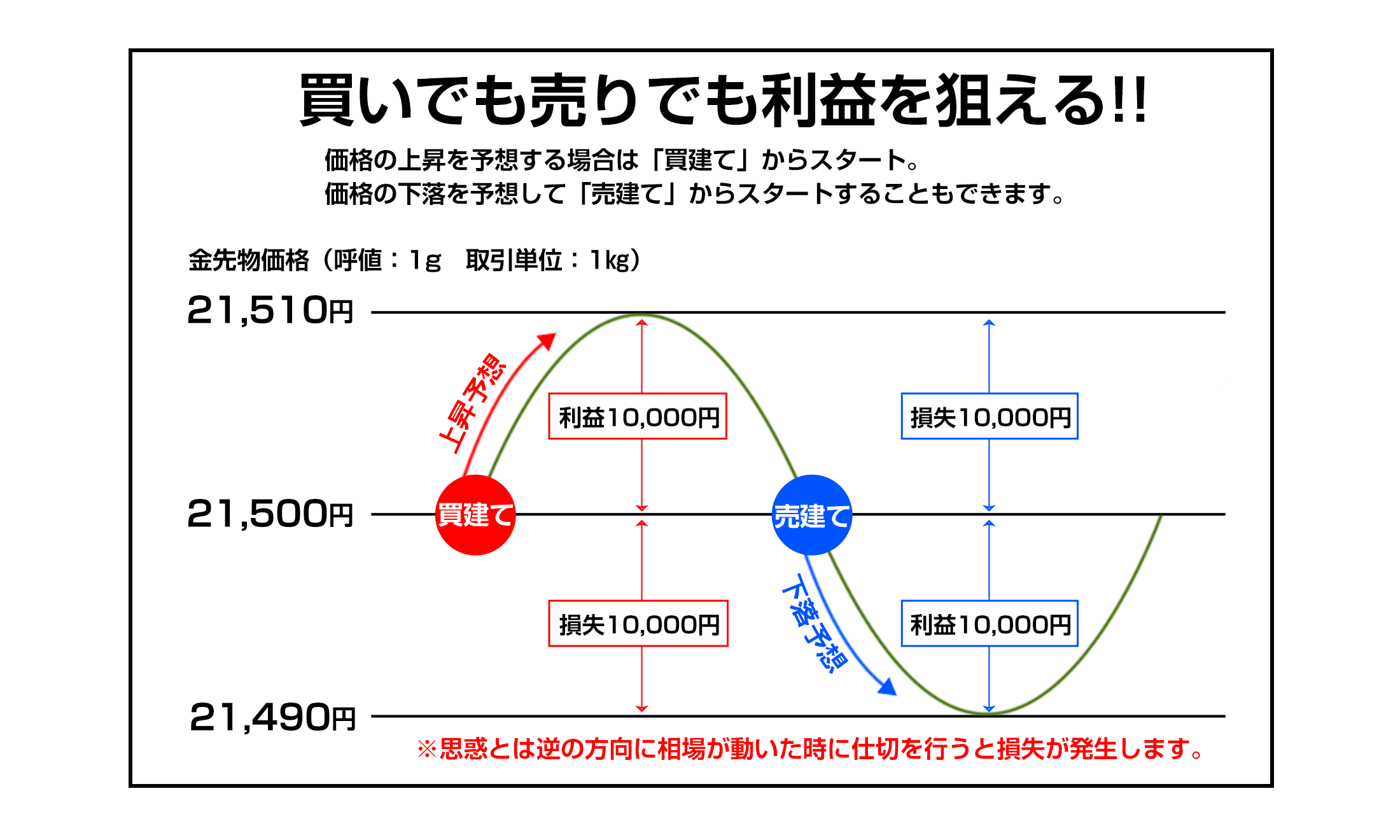 買いでも売りでも利益を狙える!!

価格の上昇を予想する場合は「買建て」からスタート。
価格の下落を予想して「売建て」からスタートすることもできます。

金先物価格（呼値：1g　取引単位：1kg）

21,510円

上昇予想

利益10,000円

損失10,000円

21,500円

買建て

売建て

損失10,000円

下落予想

利益10,000円

21,490円

※思惑とは逆の方向に相場が動いた時に仕切を行うと損失が発生します。